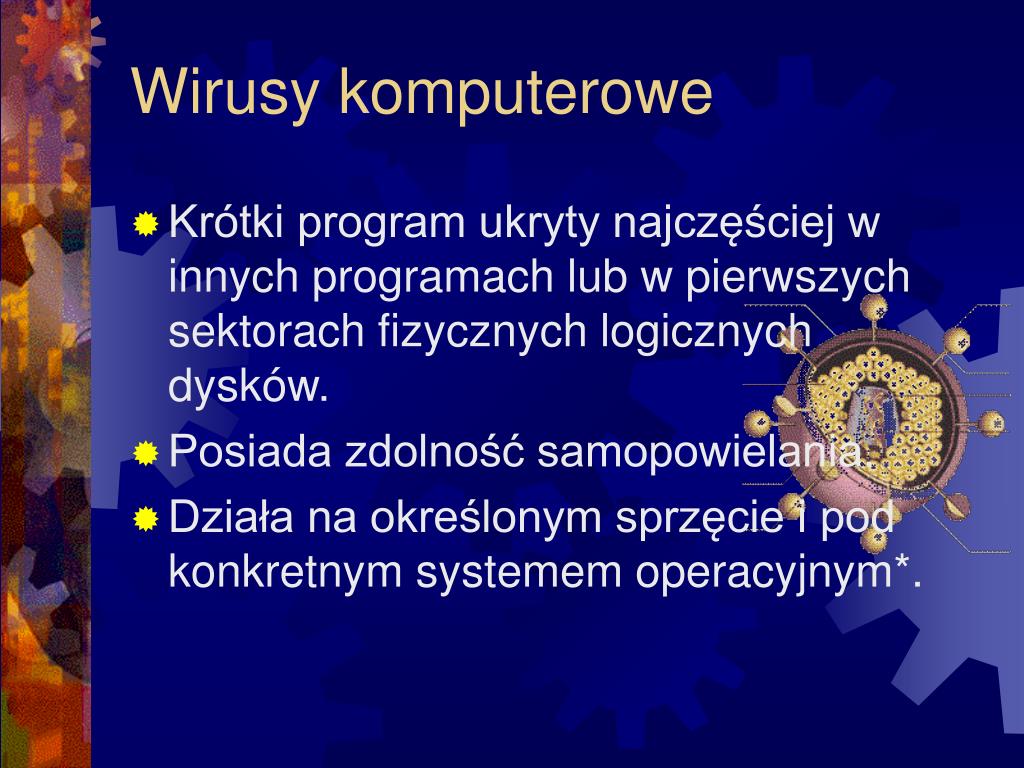 Wirusy komputerowe

Krótki program ukryty najczęściej w innych programach lub w pierwszych sektorach fizycznych logicznych dysków.

Posiada zdolność samopowielania.

Działa na określonym sprzęcie i pod konkretnym systemem operacyjnym*.